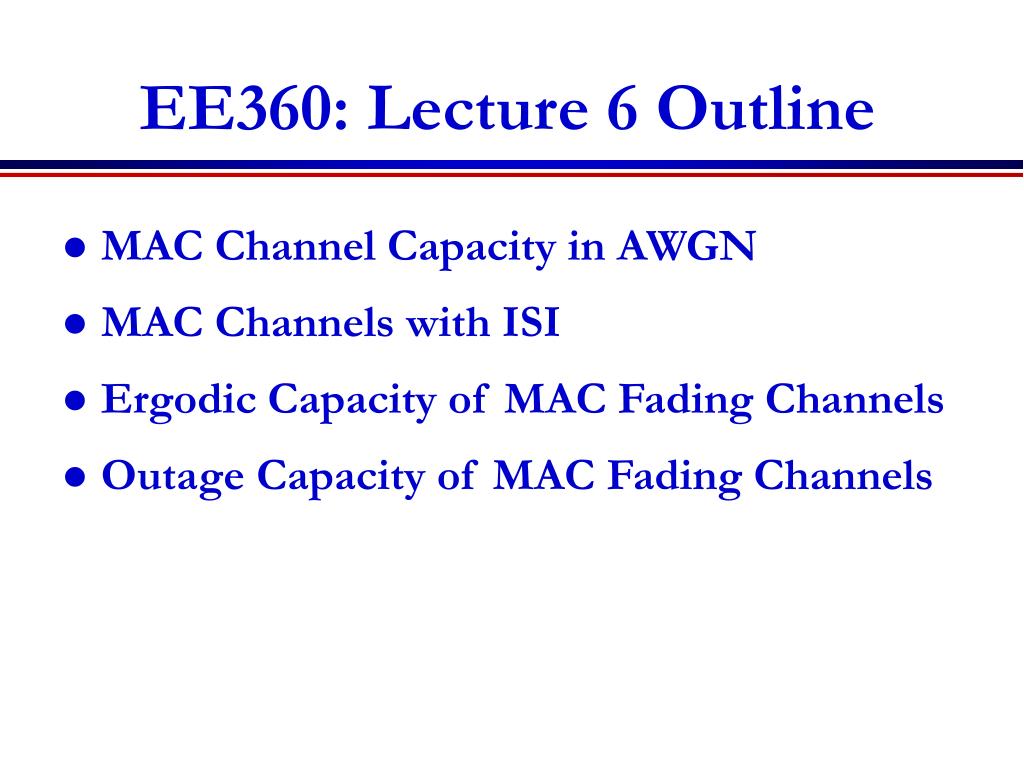 EE360: Lecture 6 Outline

- MAC Channel Capacity in AWGN
- MAC Channels with ISI
- Ergodic Capacity of MAC Fading Channels
- Outage Capacity of MAC Fading Channels